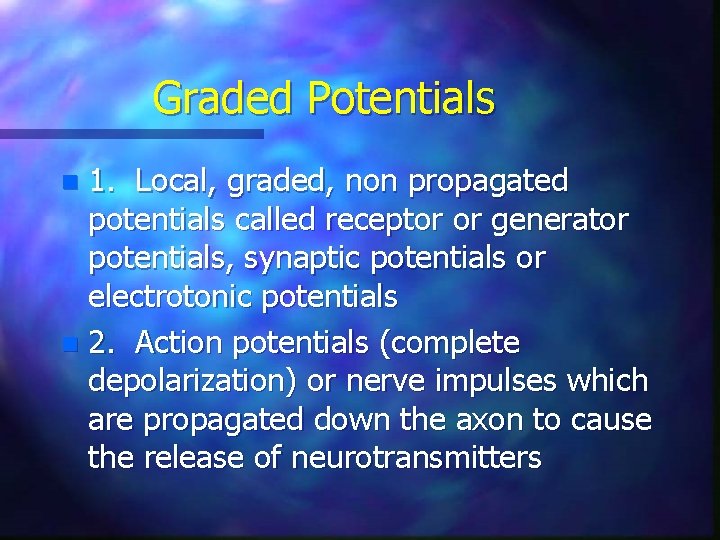 Graded Potentials

1. Local, graded, non propagated potentials called receptor or generator potentials, synaptic potentials or electrotonic potentials

2. Action potentials (complete depolarization) or nerve impulses which are propagated down the axon to cause the release of neurotransmitters